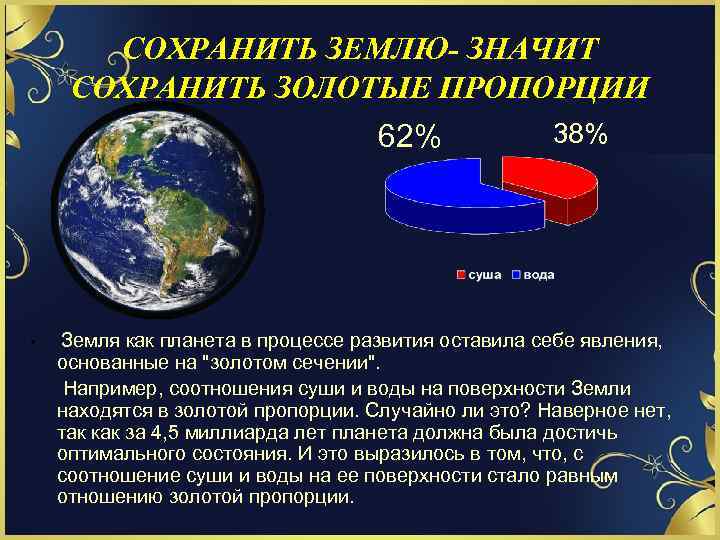 СОХРАНИТЬ ЗЕМЛЮ- ЗНАЧИТ СОХРАНИТЬ ЗОЛОТЫЕ ПРОПОРЦИИ

62%

38%

суша вода

Земля как планета в процессе развития оставила себе явления, основанные на "золотом сечении".

Например, соотношения суши и воды на поверхности Земли находятся в золотой пропорции. Случайно ли это? Наверное нет, так как за 4,5 миллиарда лет планета должна была достичь оптимального состояния. И это выразилось в том, что, с соотношение суши и воды на ее поверхности стало равным отношению золотой пропорции.